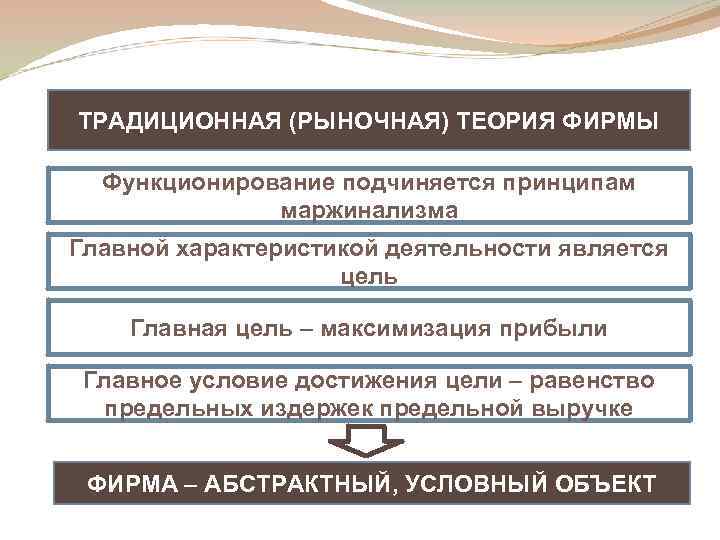 ТРАДИЦИОННАЯ (РЫНОЧНАЯ) ТЕОРИЯ ФИРМЫ

Функционирование подчиняется принципам маржинализма

Главной характеристикой деятельности является цель

Главная цель – максимизация прибыли

Главное условие достижения цели – равенство предельных издержек предельной выручке

ФИРМА – АБСТРАКТНЫЙ, УСЛОВНЫЙ ОБЪЕКТ